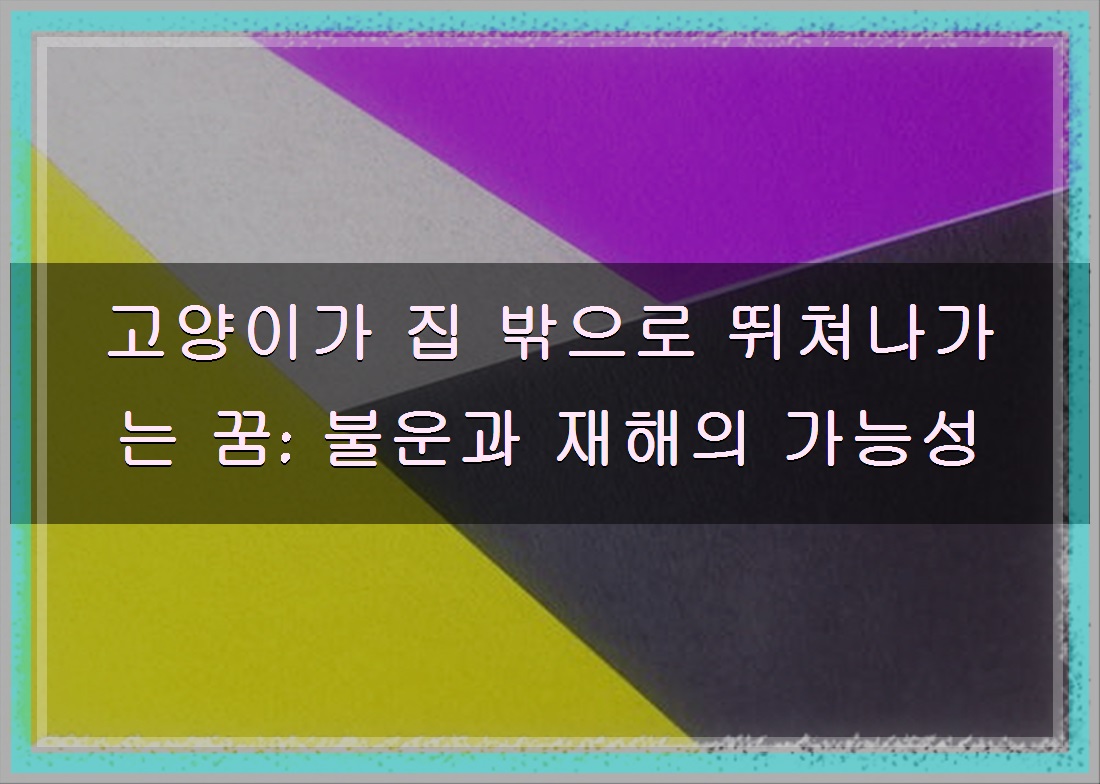 고양이가 집 밖으로 뛰쳐나가는 꿈: 불운과 재해의 가능성